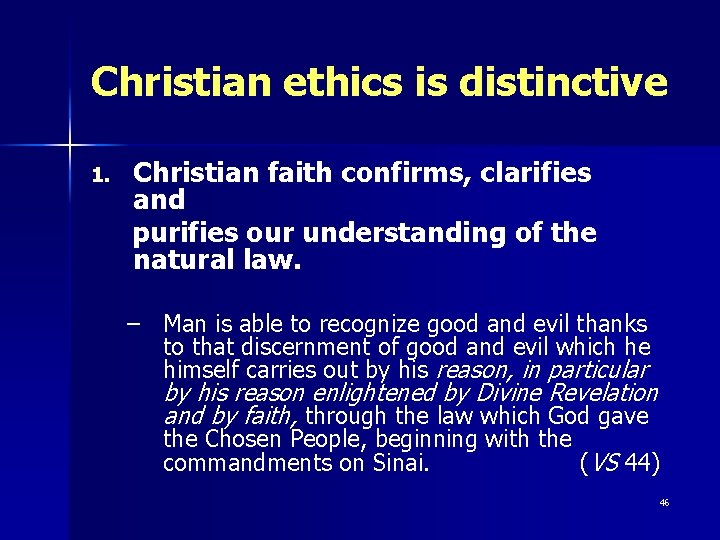 Christian ethics is distinctive

1. Christian faith confirms, clarifies and
purifies our understanding of the natural law.

– Man is able to recognize good and evil thanks to that discernment of good and evil which he himself carries out by his reason, in particular by his reason enlightened by Divine Revelation and by faith, through the law which God gave the Chosen People, beginning with the commandments on Sinai. (VS 44)

46